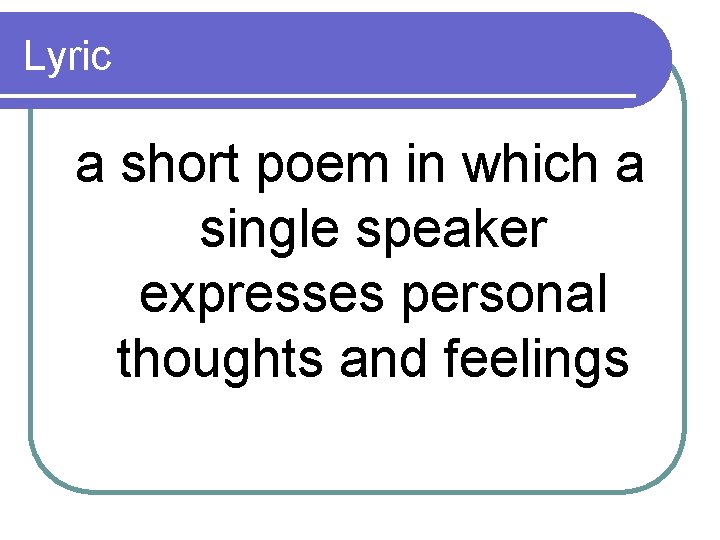 Lyric

a short poem in which a single speaker expresses personal thoughts and feelings